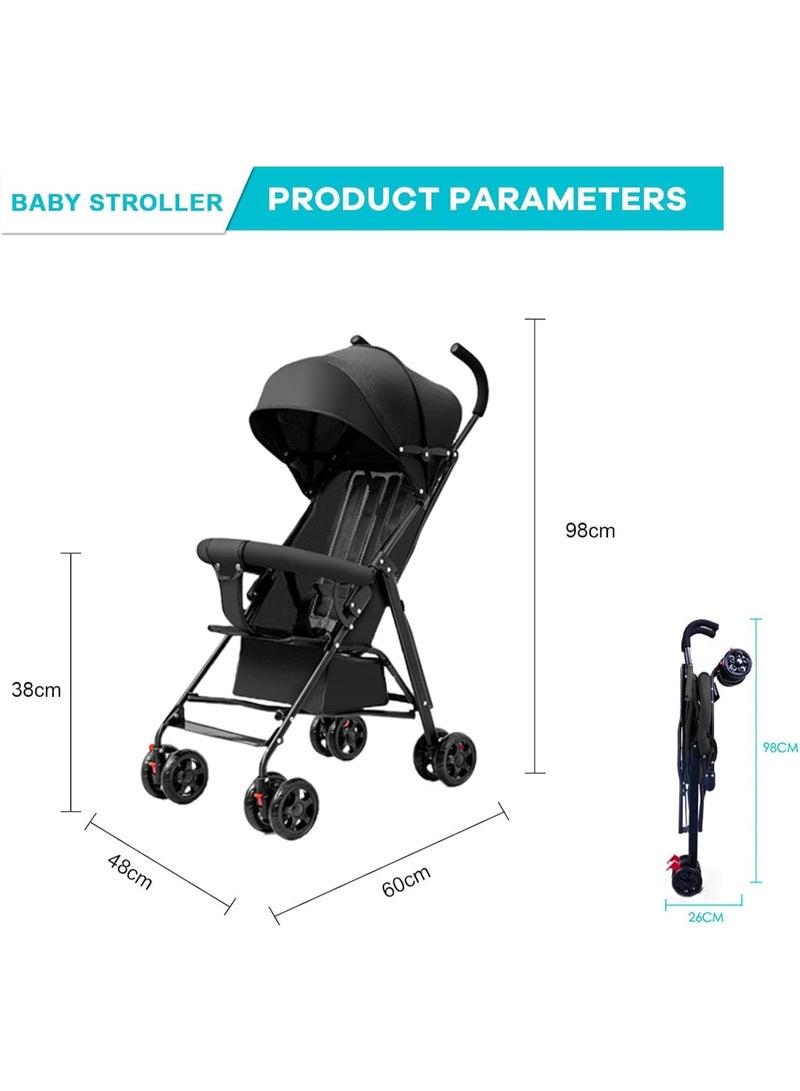 BABY STROLLER PRODUCT PARAMETERS

98cm

38cm

48cm

60cm

98CM

26CM